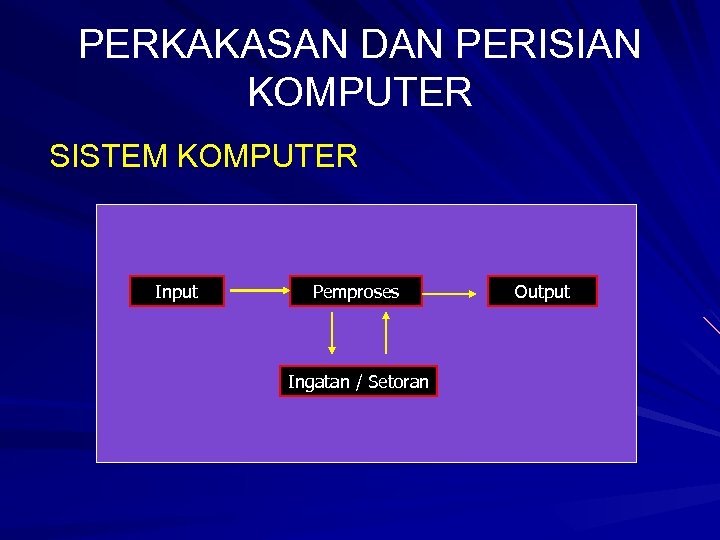 PERKAKASAN DAN PERISIAN KOMPUTER

SISTEM KOMPUTER

Input

Pemproses

Output

Ingatan / Setoran